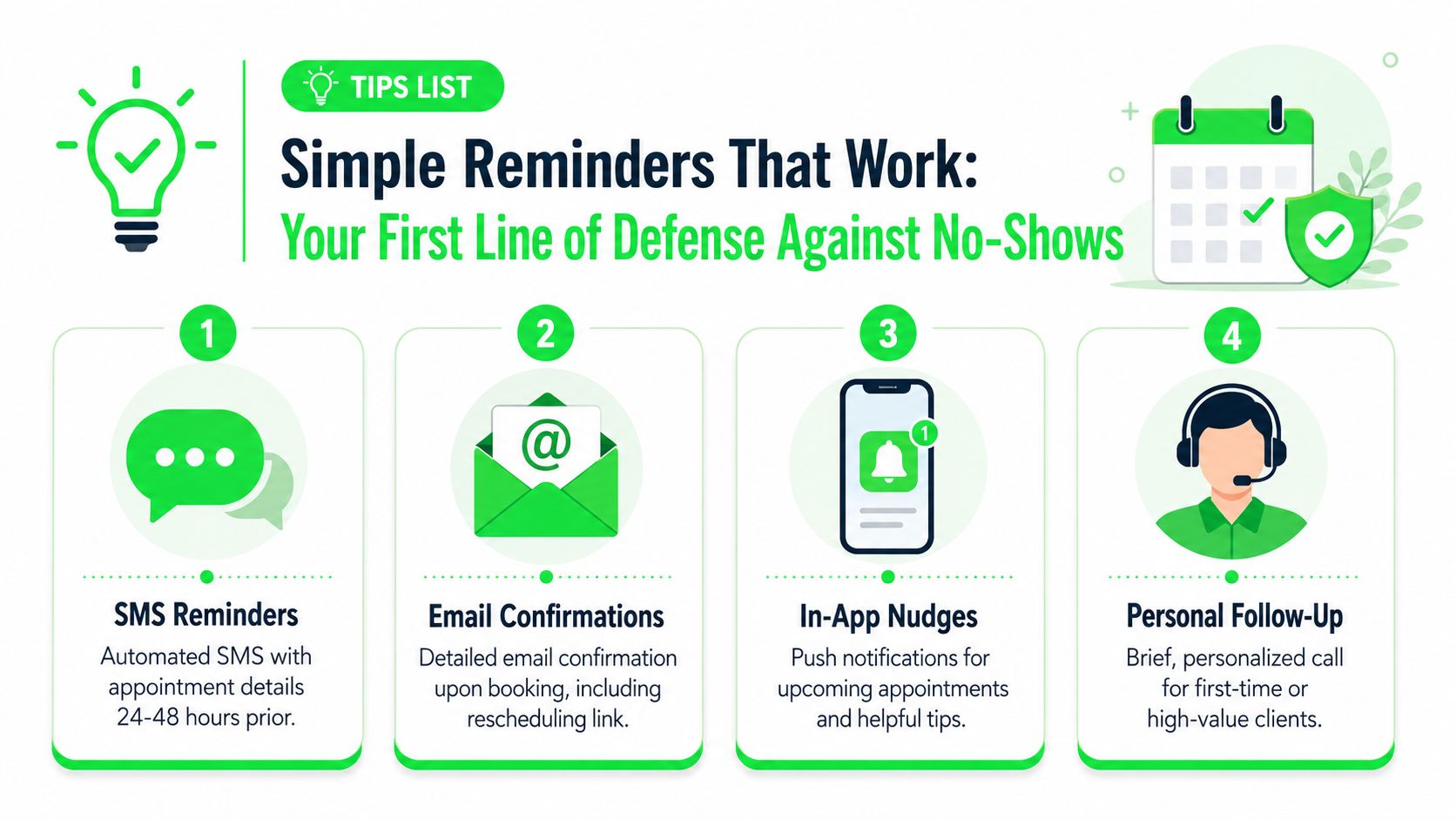 TIPS LIST

Simple Reminders That Work:
Your First Line of Defense Against No-Shows

1
SMS Reminders
Automated SMS with appointment details 24-48 hours prior.

2
@
Email Confirmations
Detailed email confirmation upon booking, including rescheduling link.

3
1
In-App Nudges
Push notifications for upcoming appointments and helpful tips.

4
Personal Follow-Up
Brief, personalized call for first-time or high-value clients.